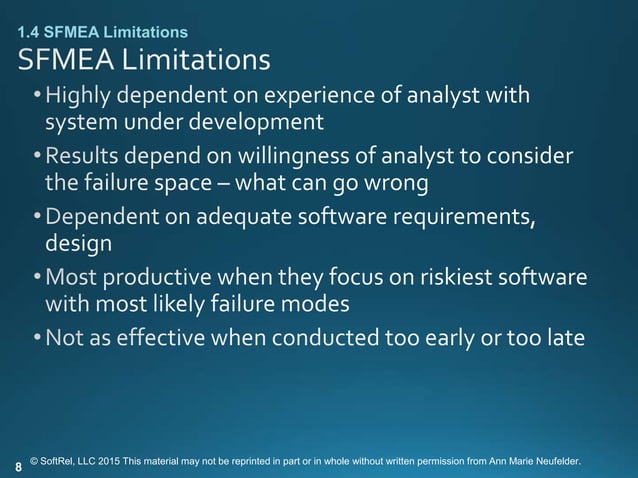 1.4 SFMEA Limitations

SFMEA Limitations

• Highly dependent on experience of analyst with system under development

• Results depend on willingness of analyst to consider the failure space – what can go wrong

• Dependent on adequate software requirements, design

• Most productive when they focus on riskiest software with most likely failure modes

• Not as effective when conducted too early or too late

8 © SoftRel, LLC 2015 This material may not be reprinted in part or in whole without written permission from Ann Marie Neufelder.